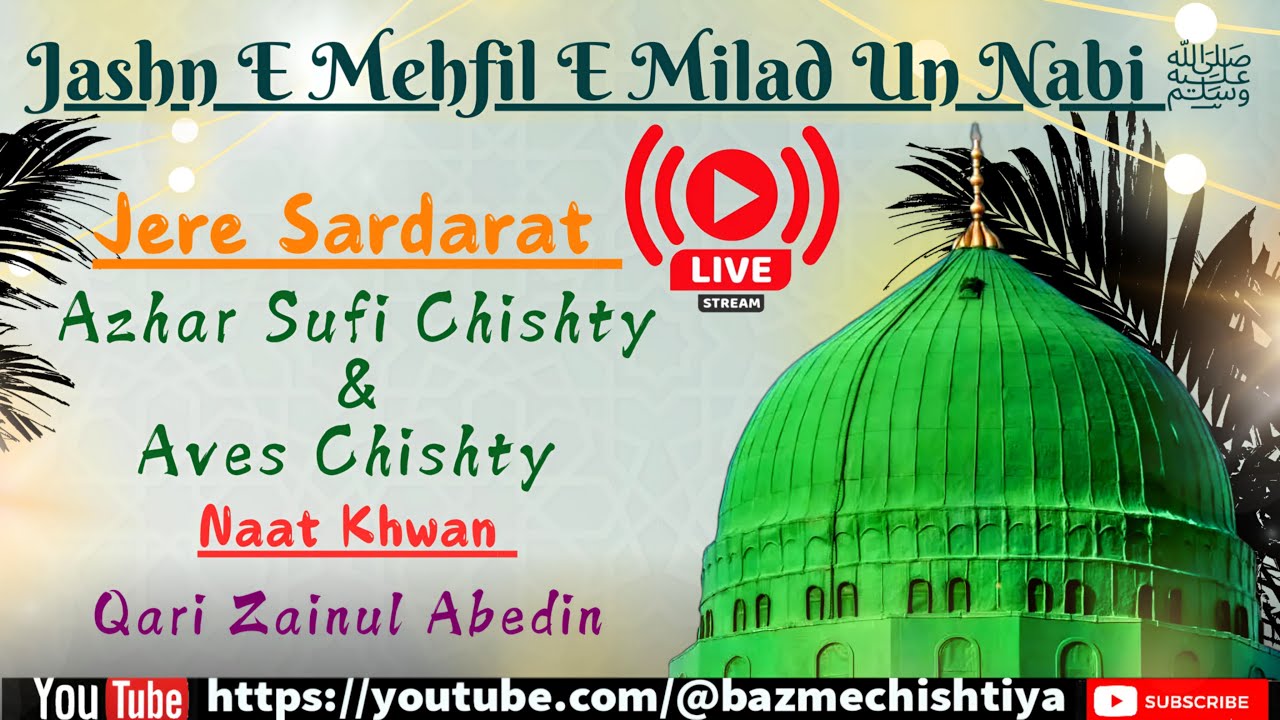 Jashn E Mehfil E Milad Un Nabi ﷺ

Jere Sardarat

LIVE
STREAM

Azhar Sufi Chishty
&
Aves Chishty

Naat Khwan

Qari Zainul Abedin

YouTube https://youtube.com/@bazmechishtiya SUBSCRIBE